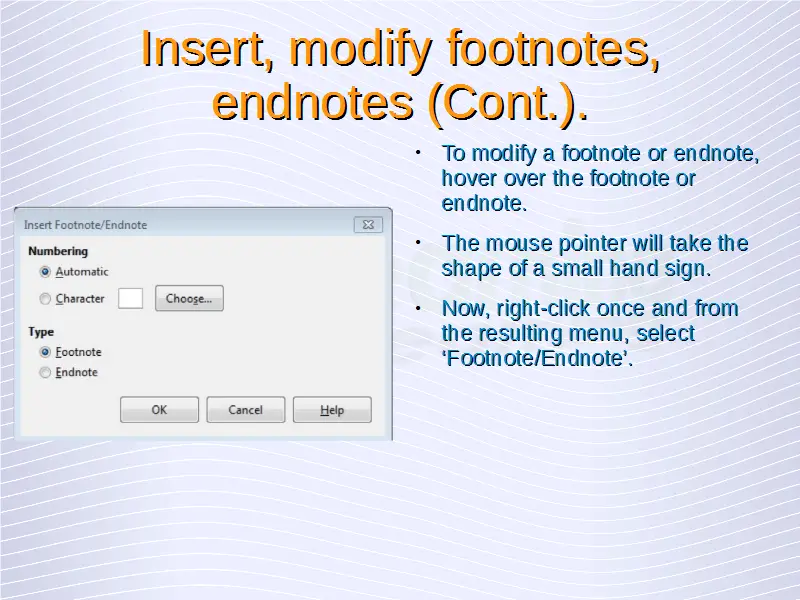 Insert, modify footnotes, endnotes (Cont.).

Insert Footnote/Endnote

Numbering

Automatic

Character

Choose...

Type

Footnote

Endnote

OK

Cancel

Help

• To modify a footnote or endnote, hover over the footnote or endnote.

• The mouse pointer will take the shape of a small hand sign.

• Now, right-click once and from the resulting menu, select 'Footnote/Endnote'.